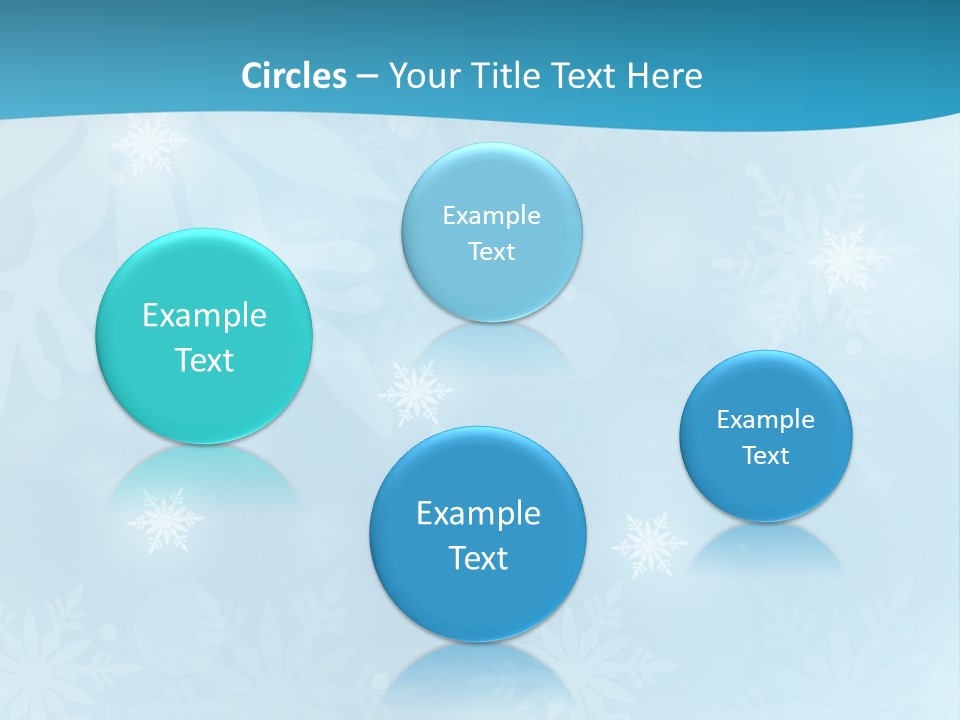 Circles – Your Title Text Here

Example Text

Example Text

Example Text

Example Text